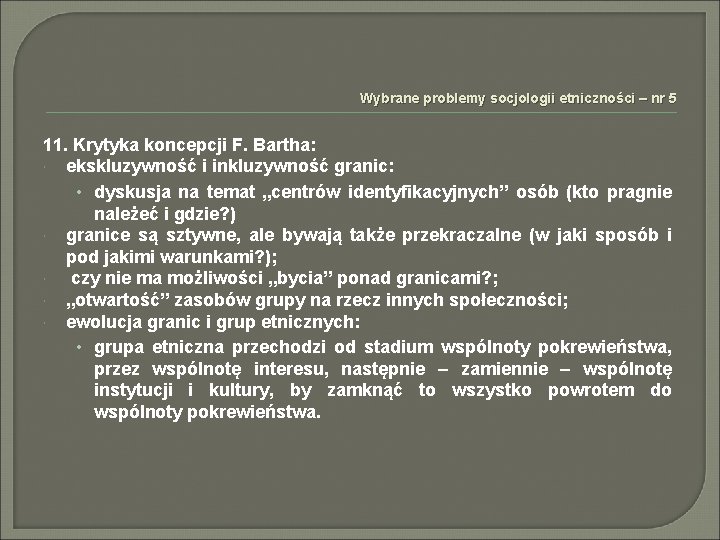 Wybrane problemy socjologii etniczności – nr 5

11. Krytyka koncepcji F. Bartha:

ekskluzywność i inkluzywność granic:

• dyskusja na temat „centrów identyfikacyjnych” osób (kto pragnie należeć i gdzie?)

granice są sztywne, ale bywają także przekraczalne (w jaki sposób i pod jakimi warunkami?);

czy nie ma możliwości „bycia” ponad granicami?;

„otwartość” zasobów grupy na rzecz innych społeczności;

ewolucja granic i grup etnicznych:

• grupa etniczna przechodzi od stadium wspólnoty pokrewieństwa, przez wspólnotę interesu, następnie – zamiennie – wspólnotę instytucji i kultury, by zamknąć to wszystko powrotem do wspólnoty pokrewieństwa.